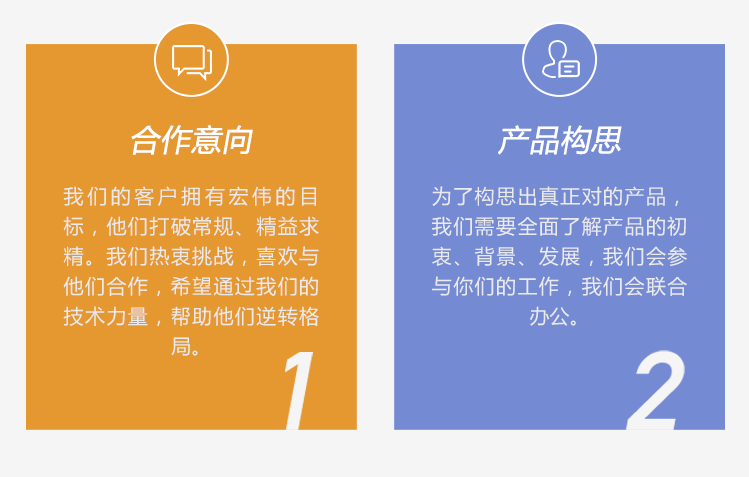 合作意向

我们的客户拥有宏伟的目标，他们打破常规、精益求精。我们热衷挑战，喜欢与他们合作，希望通过我们的技术力量，帮助他们逆转格局。

1

产品构思

为了构思出真正对的产品，我们需要全面了解产品的初衷、背景、发展，我们会参与你们的工作，我们会联合办公。

2